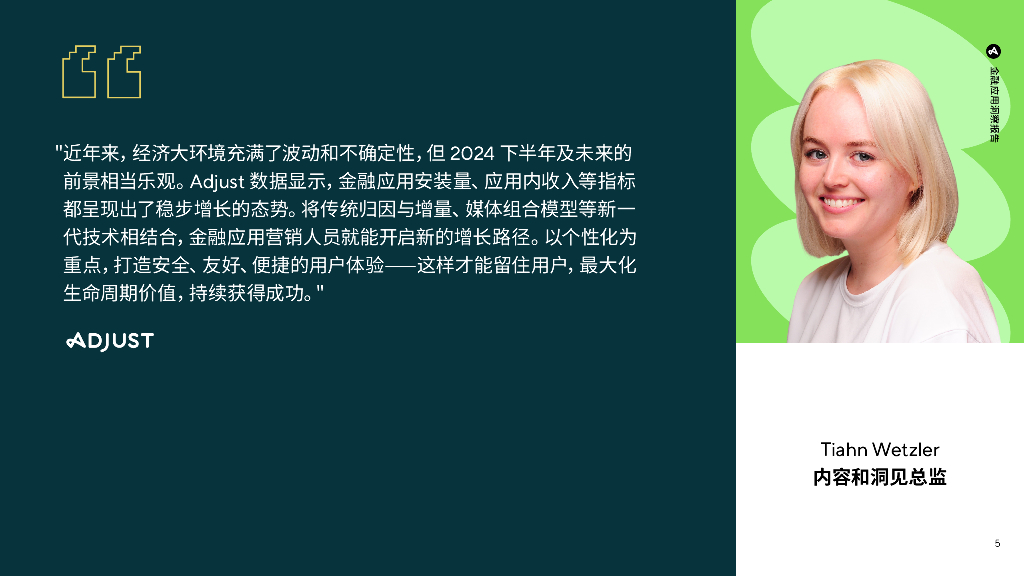 "近年来，经济大环境充满了波动和不确定性，但 2024 下半年及未来的前景相当乐观。Adjust 数据显示，金融应用安装量、应用内收入等指标都呈现出了稳步增长的态势。将传统归因与增量、媒体组合模型等新一代技术相结合，金融应用营销人员就能开启新的增长路径。以个性化为重点，打造安全、友好、便捷的用户体验——这样才能留住用户，最大化生命周期价值，持续获得成功。"

ADJUST

金融应用洞察报告

Tiahn Wetzler
内容和洞见总监

5